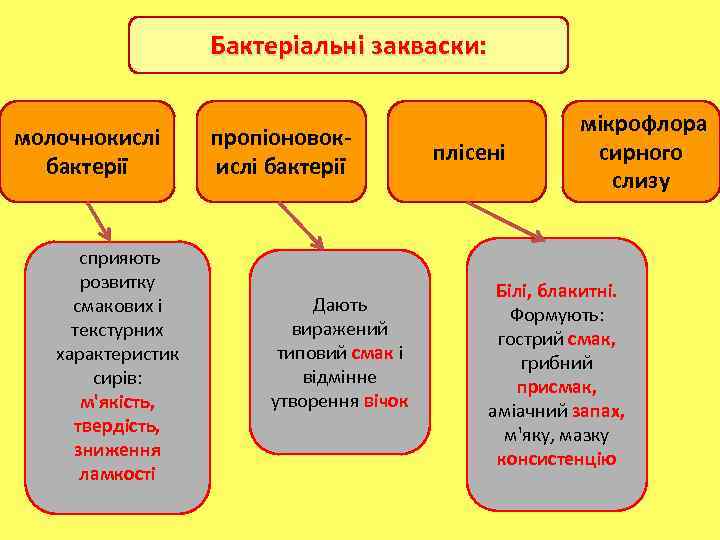 Бактеріальні закваски:

молочнокислі бактерії

пропіоновокислі бактерії

плісені

мікрофлора сирного слизу

сприяють розвитку смакових і текстурних характеристик сирів: м'якість, твердість, зниження ламкості

Дають виражений типовий смак і відмінне утворення вічок

Білі, блакитні. Формують: гострий смак, грибний присмак, аміачний запах, м'яку, мазку консистенцію